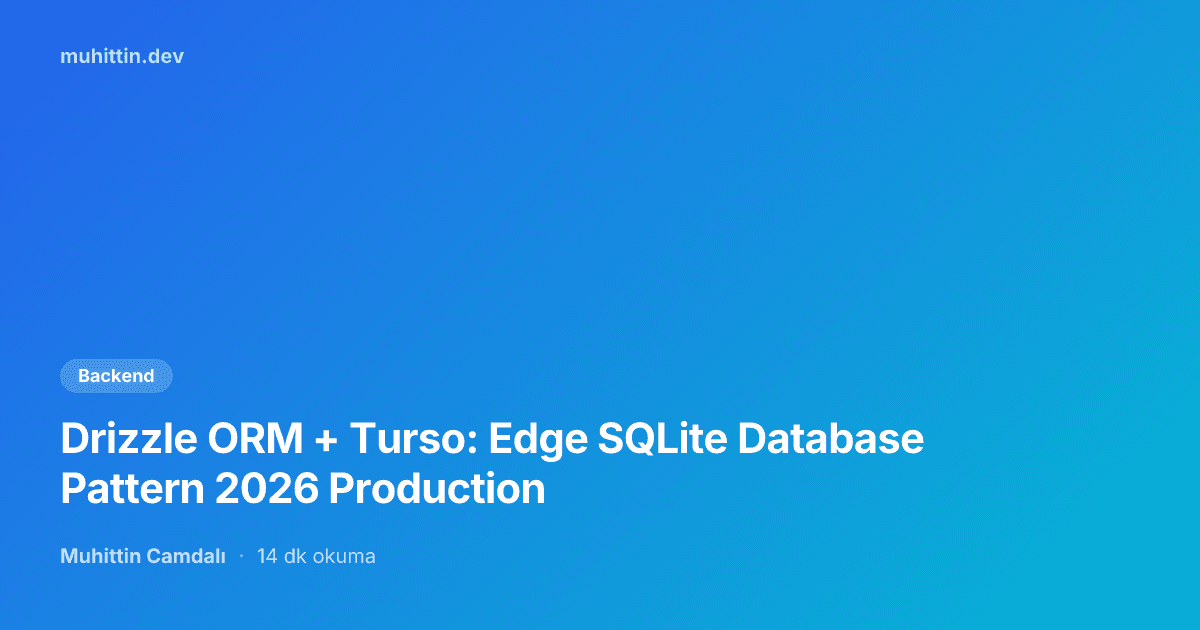 muhittin.dev

Backend

Drizzle ORM + Turso: Edge SQLite Database Pattern 2026 Production

Muhittin Camdalı · 14 dk okuma